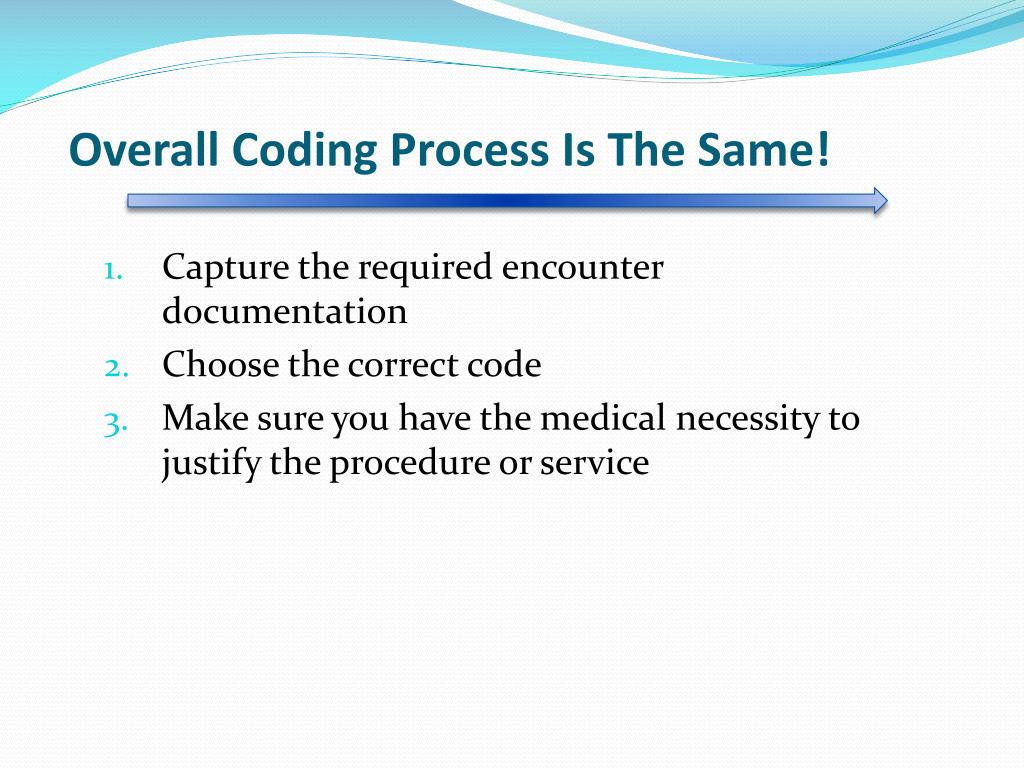 Overall Coding Process Is The Same!

1. Capture the required encounter documentation
2. Choose the correct code
3. Make sure you have the medical necessity to justify the procedure or service